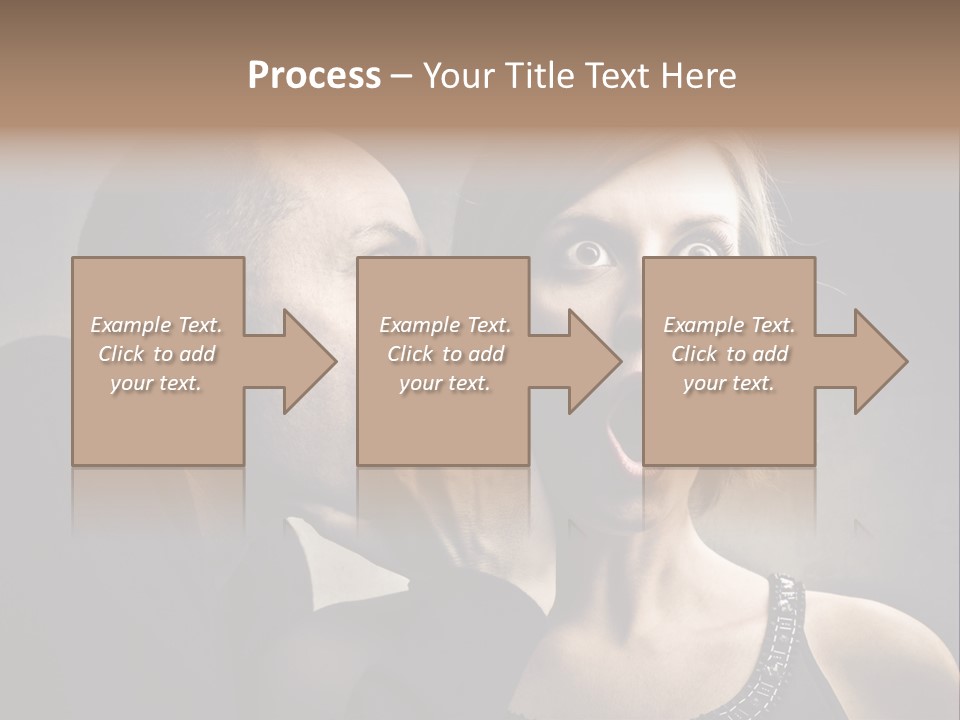 Process – Your Title Text Here

Example Text. Click to add your text.

Example Text. Click to add your text.

Example Text. Click to add your text.